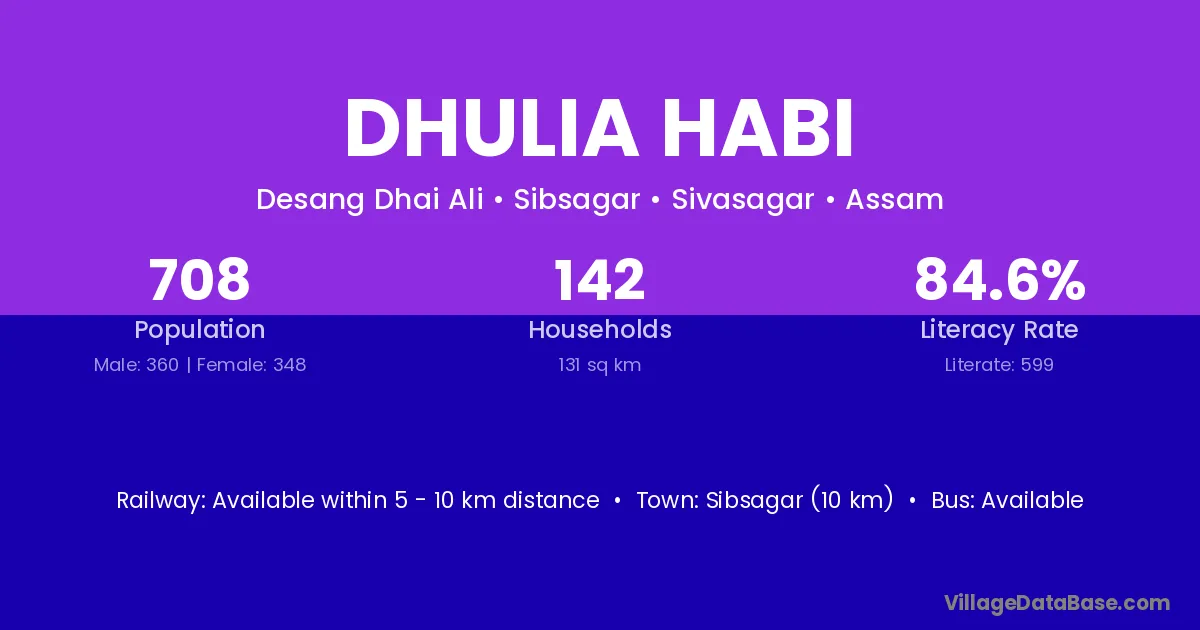 DHULIA HABI

Desang Dhai Ali • Sibsagar • Sivasagar • Assam

708
Population
Male: 360 | Female: 348

142
Households
131 sq km

84.6%
Literacy Rate
Literate: 599

Railway: Available within 5 - 10 km distance • Town: Sibsagar (10 km) • Bus: Available

VillageDataBase.com